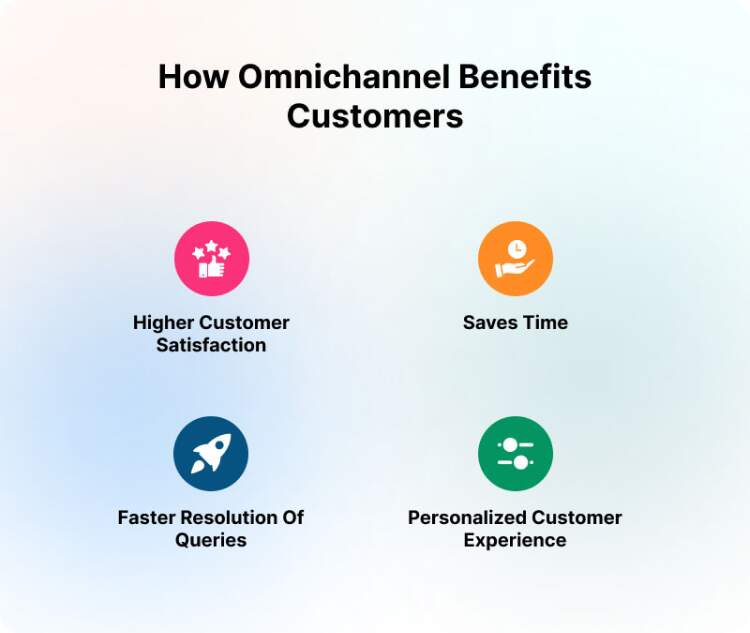 How Omnichannel Benefits Customers

Higher Customer Satisfaction

Saves Time

Faster Resolution Of Queries

Personalized Customer Experience